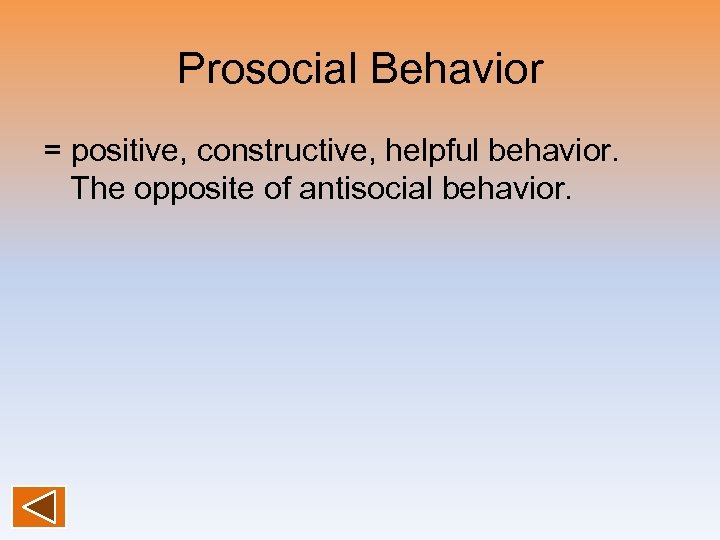 Prosocial Behavior

= positive, constructive, helpful behavior. The opposite of antisocial behavior.